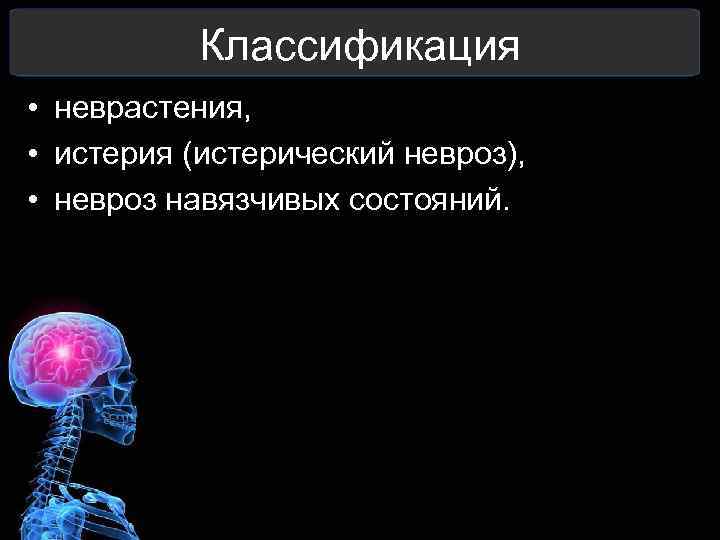 Классификация

• неврастения,
• истерия (истерический невроз),
• невроз навязчивых состояний.